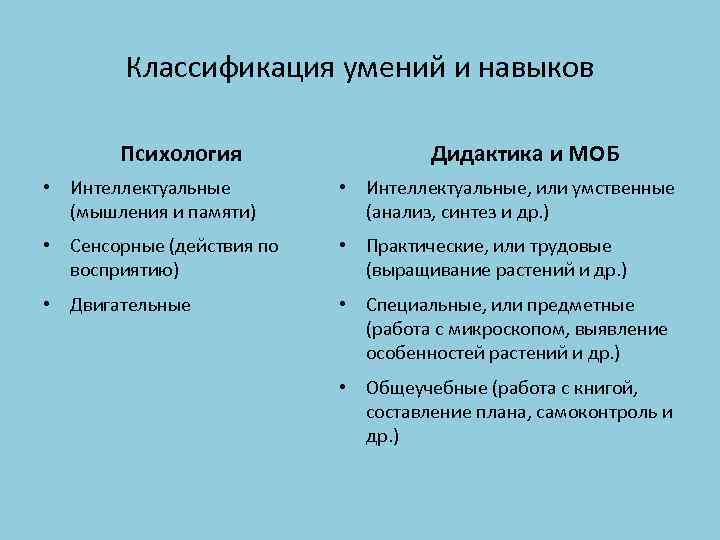 Классификация умений и навыков

Психология

• Интеллектуальные (мышления и памяти)
• Сенсорные (действия по восприятию)
• Двигательные

Дидактика и МОБ

• Интеллектуальные, или умственные (анализ, синтез и др.)
• Практические, или трудовые (выращивание растений и др.)
• Специальные, или предметные (работа с микроскопом, выявление особенностей растений и др.)
• Общеучебные (работа с книгой, составление плана, самоконтроль и др.)